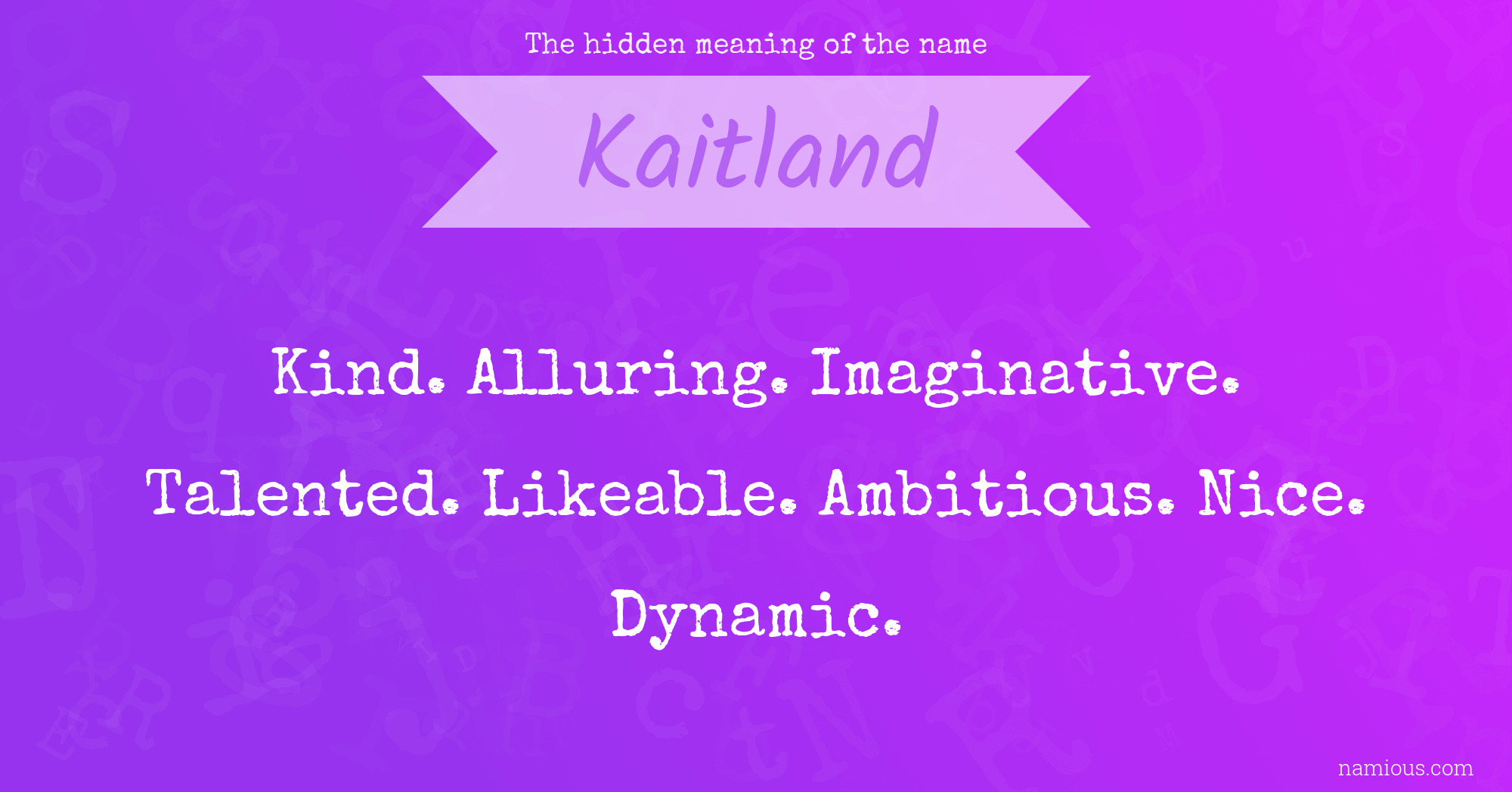 The hidden meaning of the name

Kaitland

Kind. Alluring. Imaginative. Talented. Likeable. Ambitious. Nice. Dynamic.

namious.com